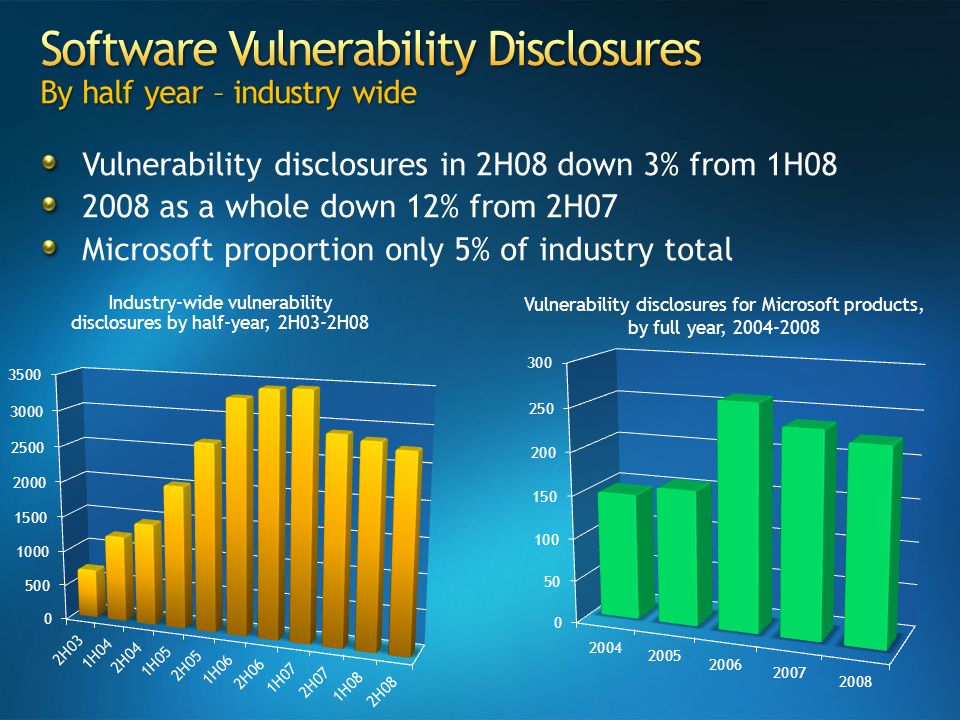 Software Vulnerability Disclosures
By half year – industry wide

Vulnerability disclosures in 2H08 down 3% from 1H08
2008 as a whole down 12% from 2H07
Microsoft proportion only 5% of industry total

Industry-wide vulnerability disclosures by half-year, 2H03-2H08

3500
3000
2500
2000
1500
1000
500
0

2H03 1H04 2H04 1H05 2H05 1H06 2H06 1H07 2H07 1H08 2H08

Vulnerability disclosures for Microsoft products, by full year, 2004-2008

300
250
200
150
100
50
0

2004 2005 2006 2007 2008